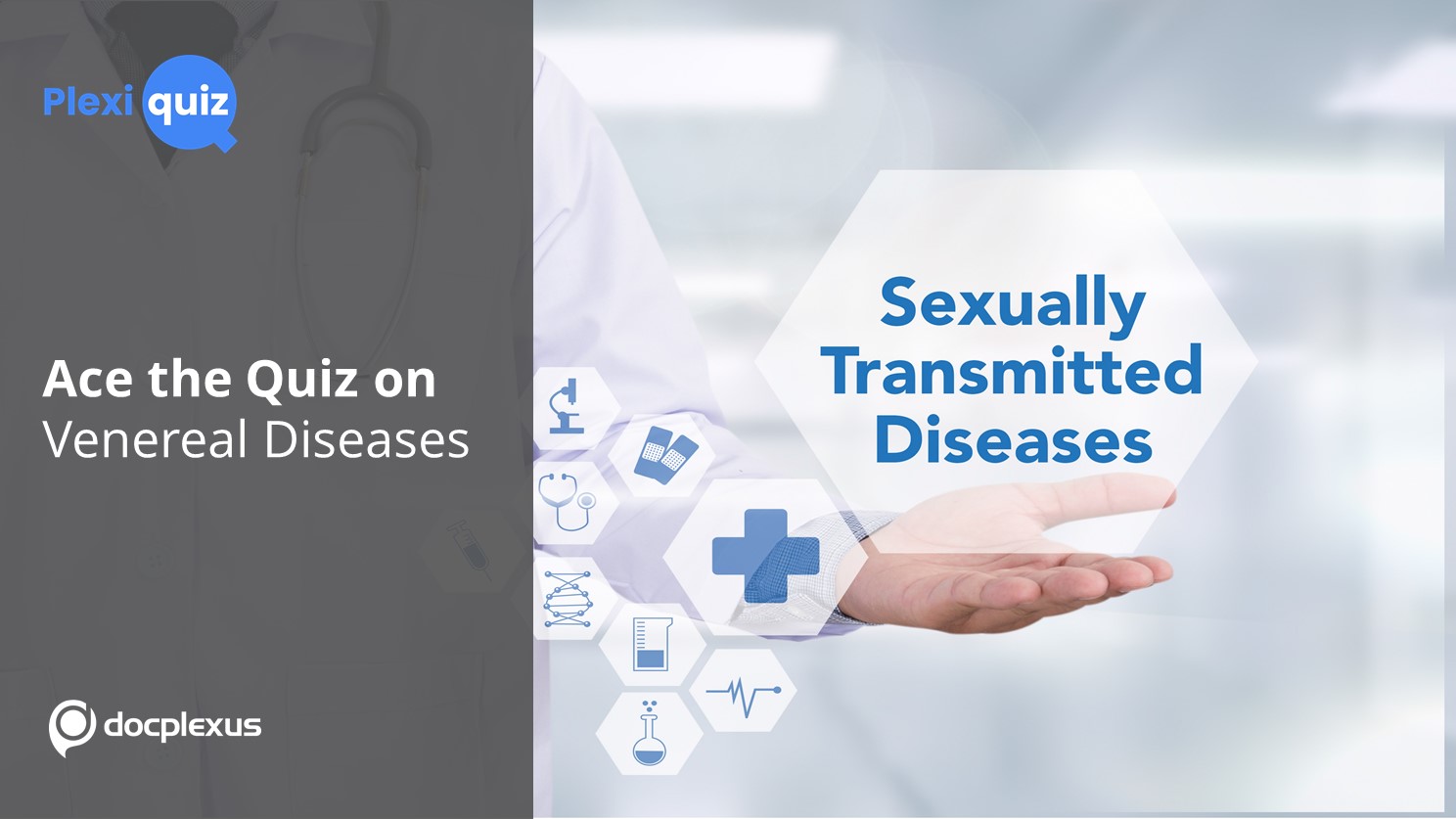 Plexi quiz

Ace the Quiz on
Venereal Diseases

docplexus

Sexually
Transmitted
Diseases